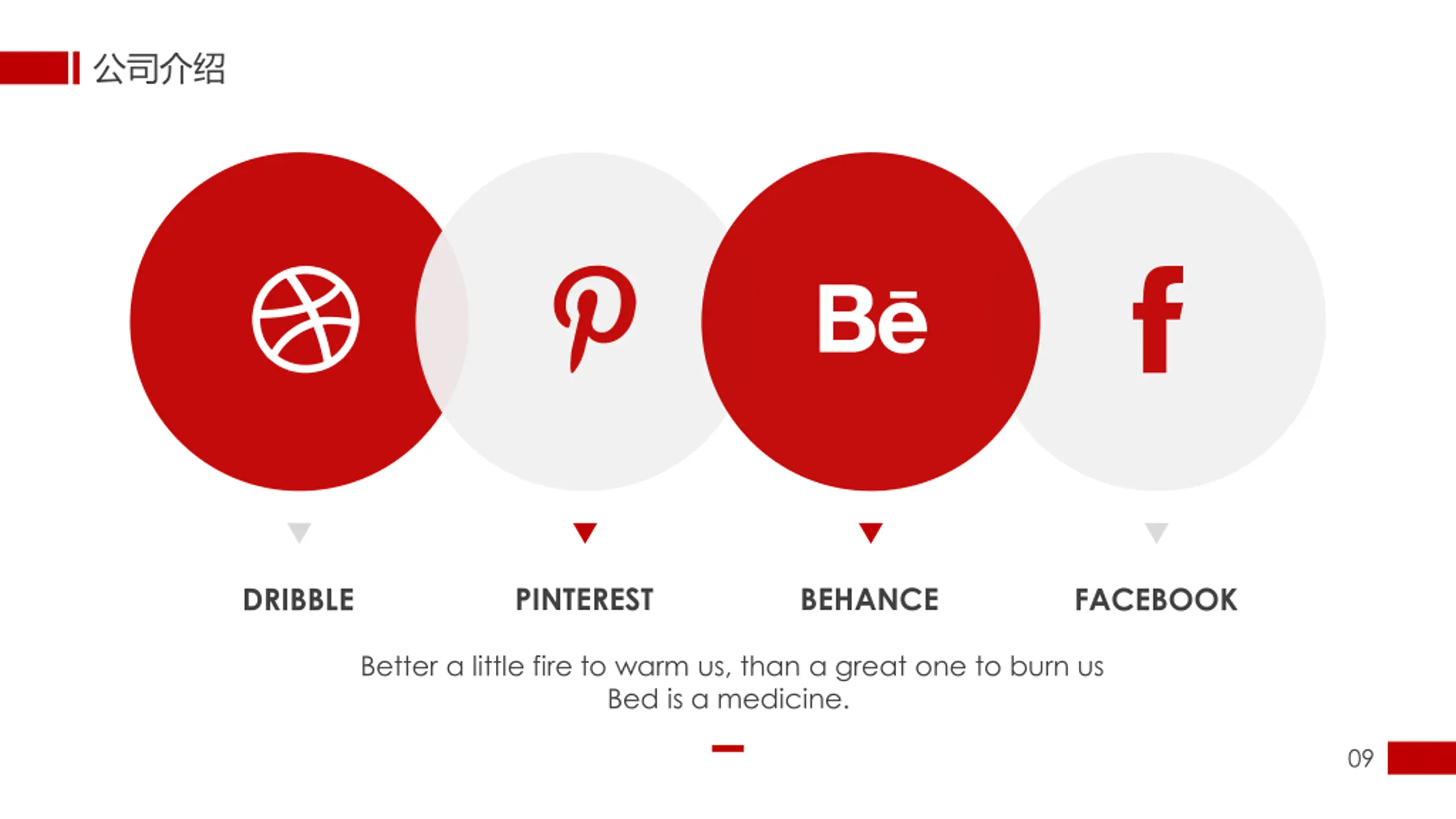 公司介绍

Bē

f

DRIBBLE

PINTEREST

BEHANCE

FACEBOOK

Better a little fire to warm us, than a great one to burn us
Bed is a medicine.

09